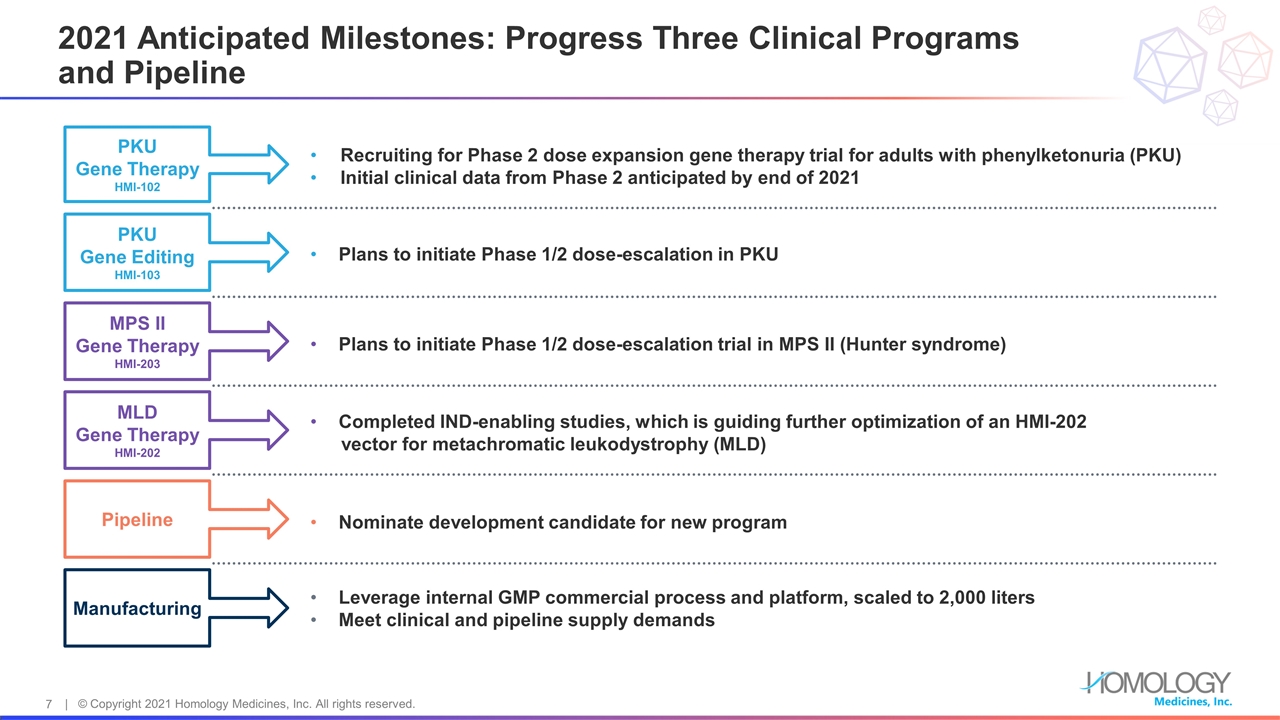 2021 Anticipated Milestones: Progress Three Clinical Programs and Pipeline

PKU
Gene Therapy
HMI-102

• Recruiting for Phase 2 dose expansion gene therapy trial for adults with phenylketonuria (PKU)
• Initial clinical data from Phase 2 anticipated by end of 2021

PKU
Gene Editing
HMI-103

• Plans to initiate Phase 1/2 dose-escalation in PKU

MPS II
Gene Therapy
HMI-203

• Plans to initiate Phase 1/2 dose-escalation trial in MPS II (Hunter syndrome)

MLD
Gene Therapy
HMI-202

• Completed IND-enabling studies, which is guiding further optimization of an HMI-202 vector for metachromatic leukodystrophy (MLD)

Pipeline

• Nominate development candidate for new program

Manufacturing

• Leverage internal GMP commercial process and platform, scaled to 2,000 liters
• Meet clinical and pipeline supply demands

7 | © Copyright 2021 Homology Medicines, Inc. All rights reserved.

HOMOLOGY
Medicines, Inc.